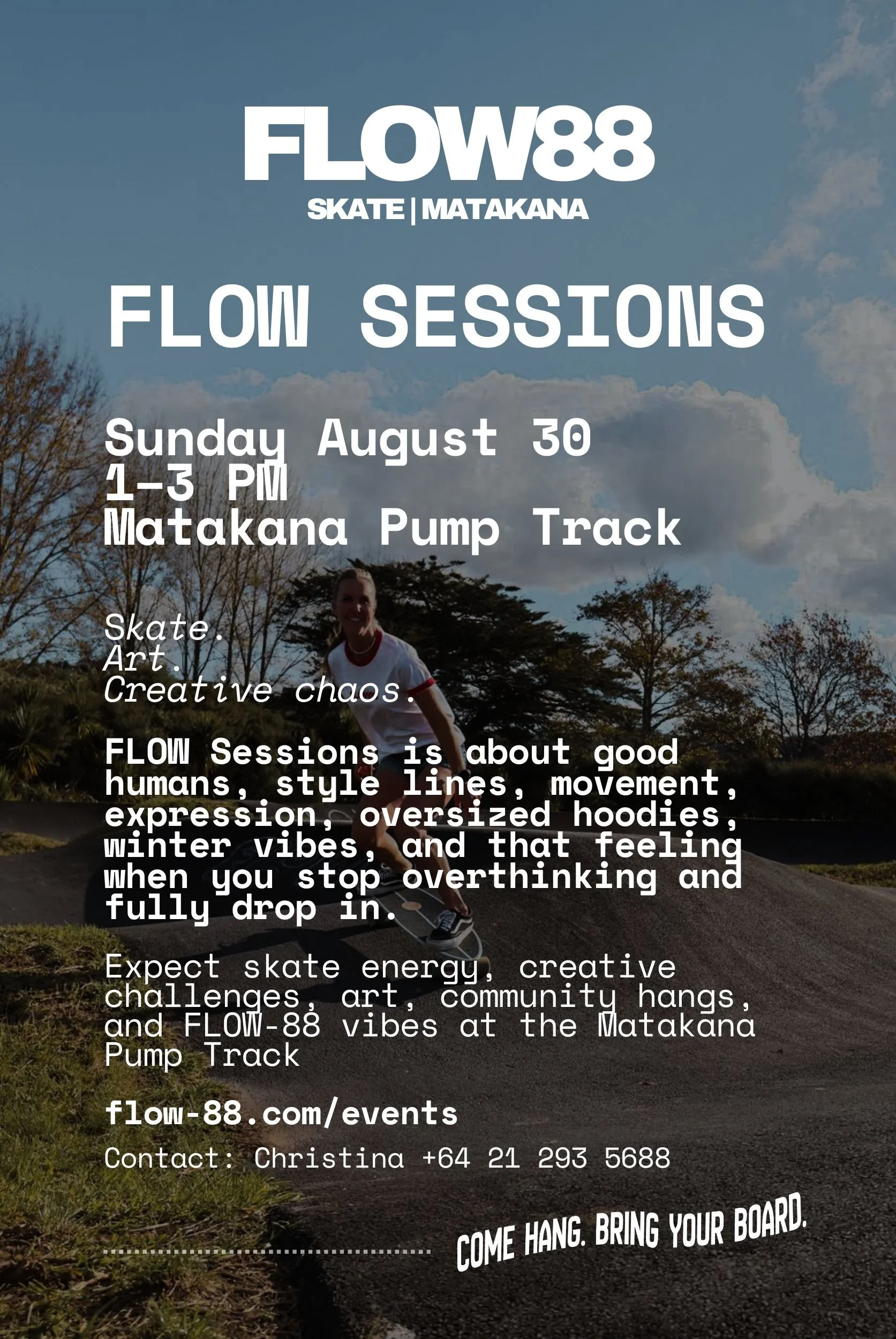 FLOW88
SKATE | MATAKANA

FLOW SESSIONS

Sunday August 30
1-3 PM
Matakana Pump Track

Skate.
Art.
Creative chaos.

FLOW Sessions is about good humans, style lines, movement, expression, oversized hoodies, winter vibes, and that feeling when you stop overthinking and fully drop in.

Expect skate energy, creative challenges, art, community hangs, and FLOW-88 vibes at the Matakana Pump Track

flow-88.com/events

Contact: Christina +64 21 293 5688

COME HANG. BRING YOUR BOARD.